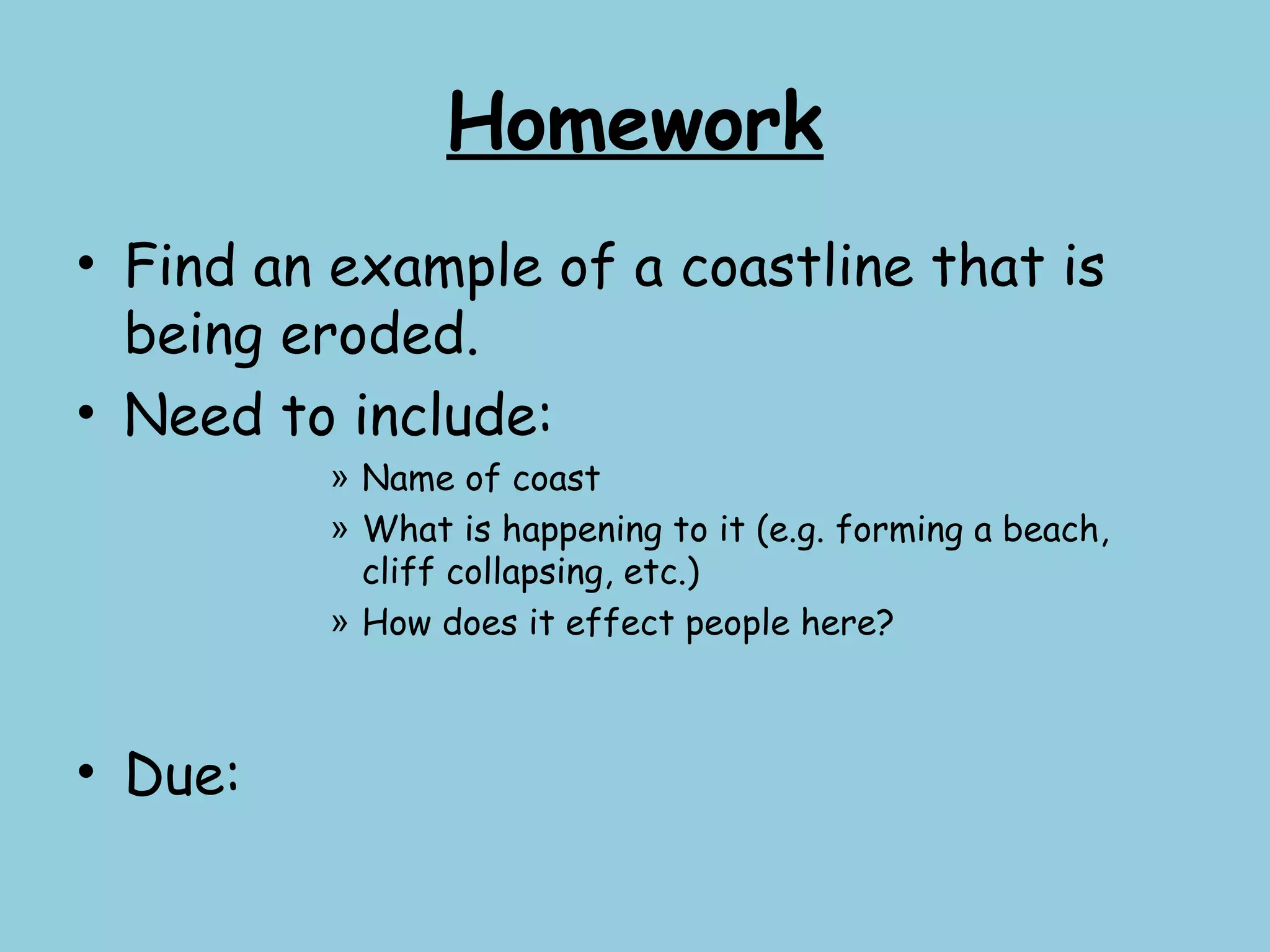 Homework

• Find an example of a coastline that is being eroded.
• Need to include:
» Name of coast
» What is happening to it (e.g. forming a beach, cliff collapsing, etc.)
» How does it effect people here?

• Due: